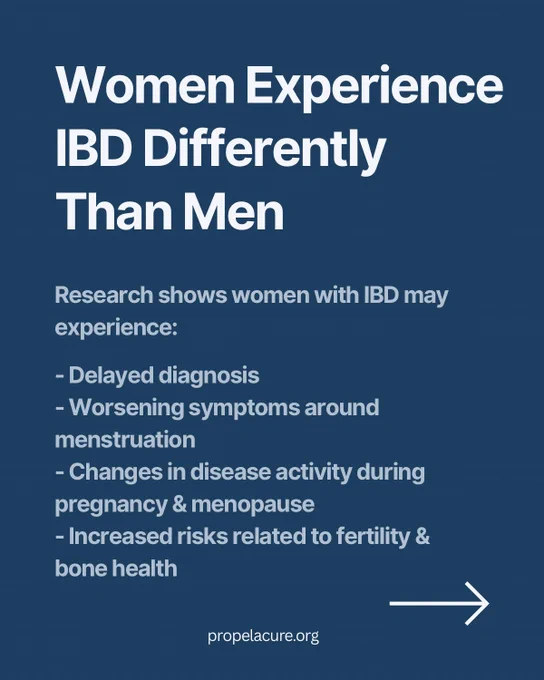 Women Experience IBD Differently Than Men

Research shows women with IBD may experience:

- Delayed diagnosis
- Worsening symptoms around menstruation
- Changes in disease activity during pregnancy & menopause
- Increased risks related to fertility & bone health

propelacure.org